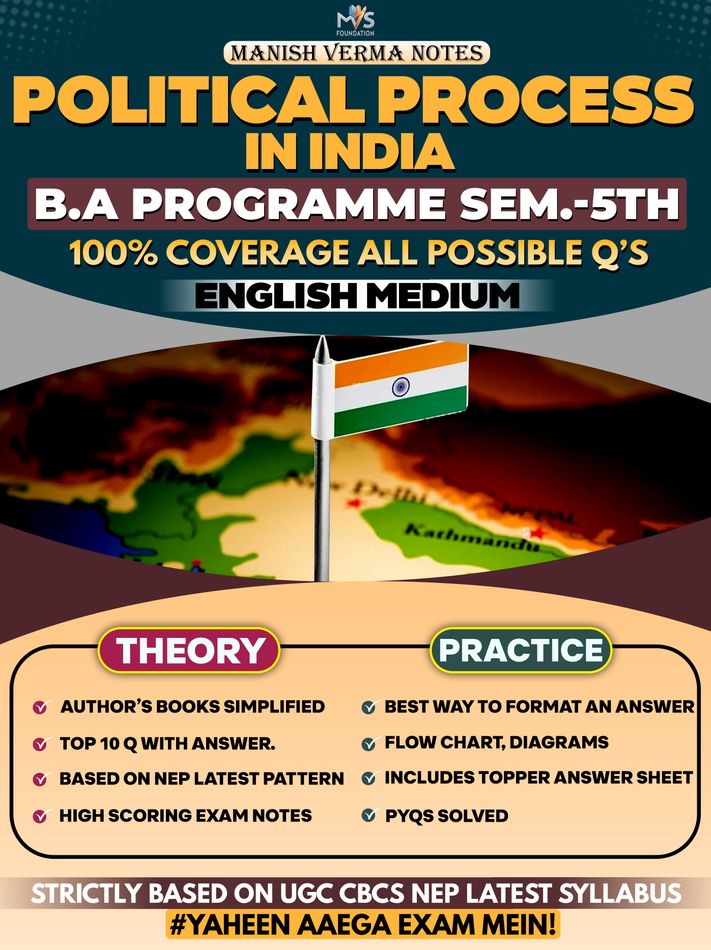 MVS
FOUNDATION
MANISH VERMA NOTES

POLITICAL PROCESS IN INDIA

B.A PROGRAMME SEM.-5TH

100% COVERAGE ALL POSSIBLE Q'S

ENGLISH MEDIUM

New Delhi
NEPAL
Kathmandu

THEORY

AUTHOR'S BOOKS SIMPLIFIED
TOP 10 Q WITH ANSWER.
BASED ON NEP LATEST PATTERN
HIGH SCORING EXAM NOTES

PRACTICE

BEST WAY TO FORMAT AN ANSWER
FLOW CHART, DIAGRAMS
INCLUDES TOPPER ANSWER SHEET
PYQS SOLVED

STRICTLY BASED ON UGC CBCS NEP LATEST SYLLABUS
#YAHEEN AAEGA EXAM MEIN!